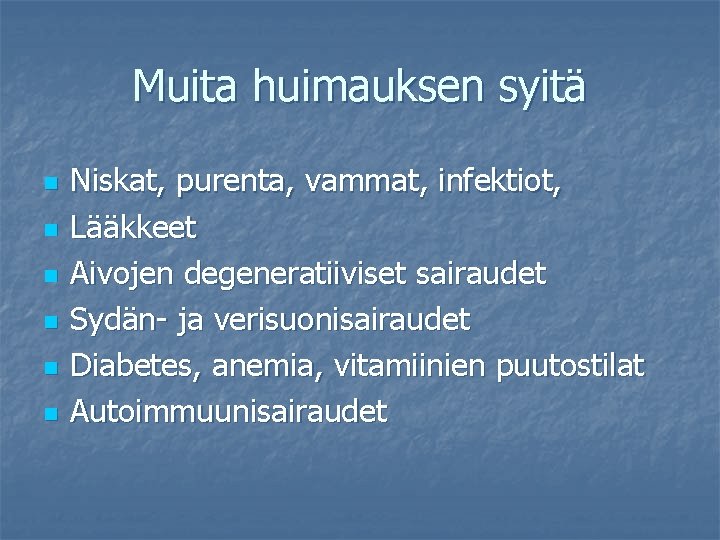 Muita huimauksen syitä

- Niskat, purenta, vammat, infektiot,
- Lääkkeet
- Aivojen degeneratiiviset sairaudet
- Sydän- ja verisuonisairaudet
- Diabetes, anemia, vitamiinien puutostilat
- Autoimmuunisairaudet